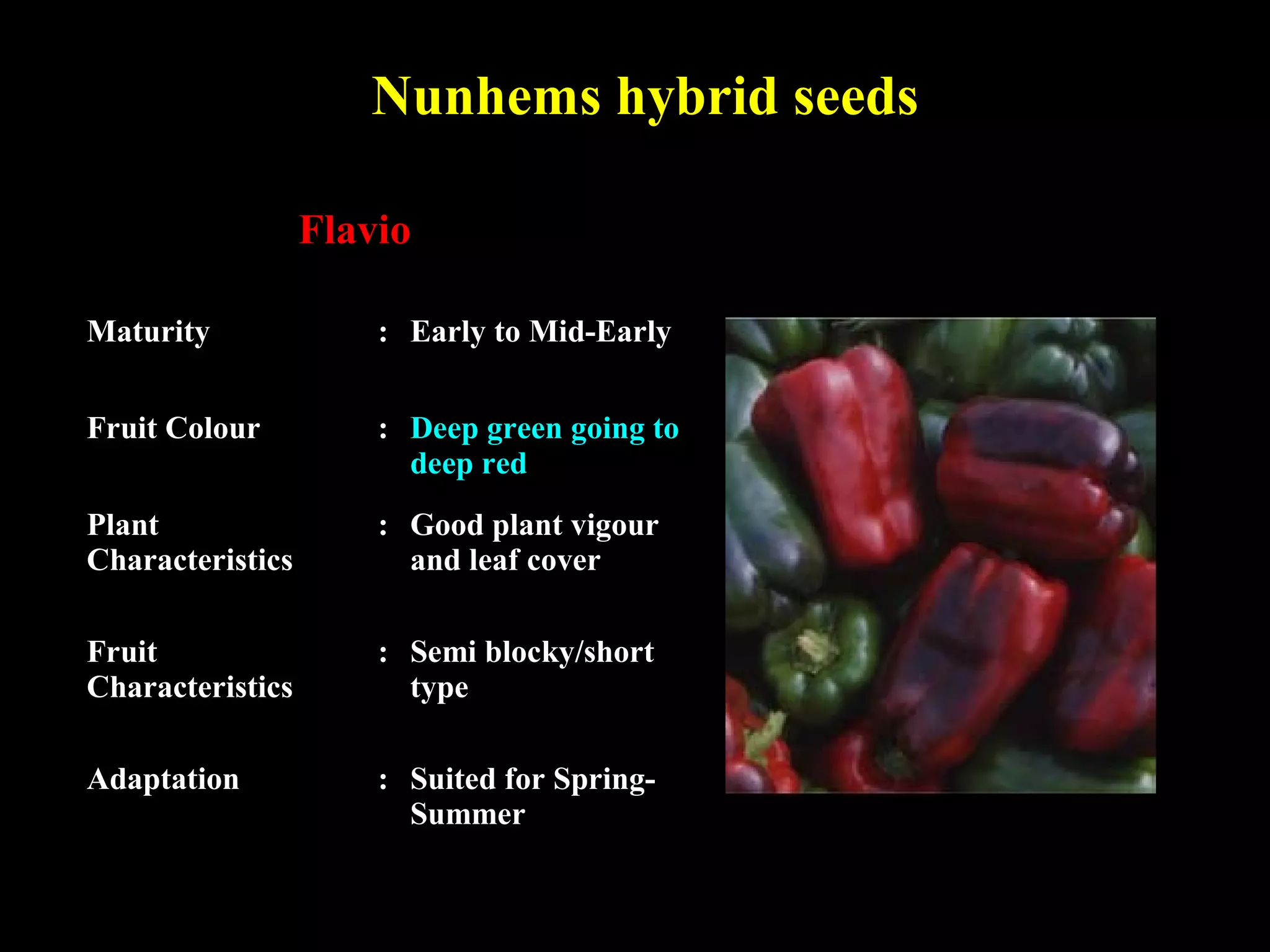 Nunhems hybrid seeds

Flavio

Maturity : Early to Mid-Early

Fruit Colour : Deep green going to deep red

Plant Characteristics : Good plant vigour and leaf cover

Fruit Characteristics : Semi blocky/short type

Adaptation : Suited for Spring-Summer